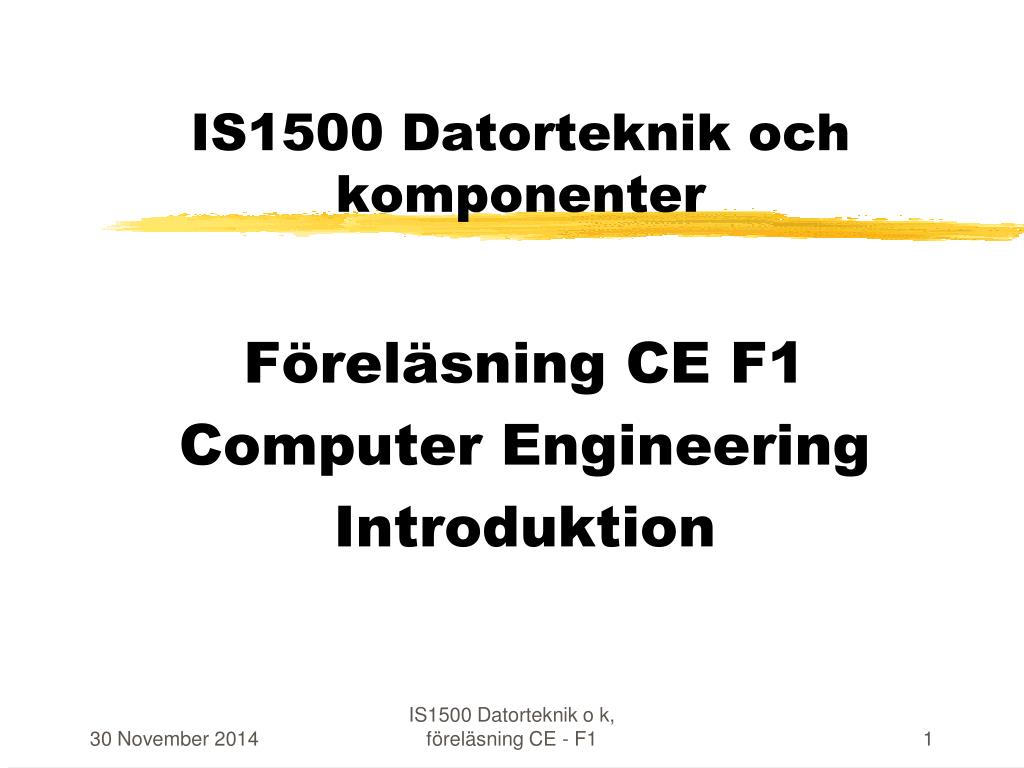 IS1500 Datorteknik och komponenter

Föreläsning CE F1

Computer Engineering

Introduktion

30 November 2014

IS1500 Datorteknik o k, föreläsning CE - F1

1